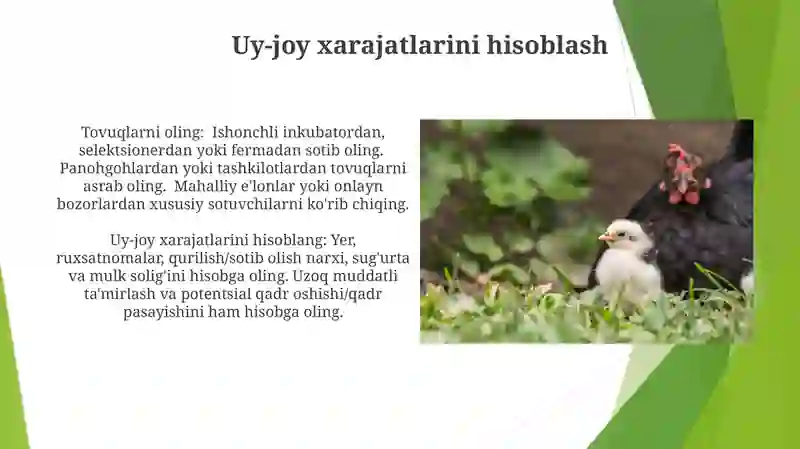 Uy-joy xarajatlarini hisoblash

Tovuqlarni oling: Ishonchli inkubatordan, selektsionerdan yoki fermadan sotib oling. Panohgohlardan yoki tashkilotlardan tovuqlarni asrab oling. Mahalliy e'lonlar yoki onlayn bozorlardan xususiy sotuvchilarni ko'rib chiqing.

Uy-joy xarajatlarini hisoblang: Yer, ruxsatnomalar, qurilish/sotib olish narxi, sug'urta va mulk solig'ini hisobga oling. Uzoq muddatli ta'mirlash va potentsial qadr oshishi/qadr pasayishini ham hisobga oling.